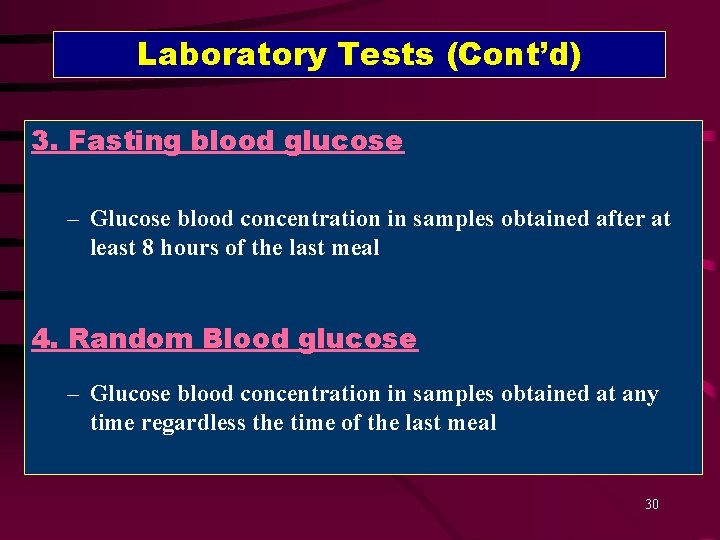 Laboratory Tests (Cont'd)

3. Fasting blood glucose

– Glucose blood concentration in samples obtained after at least 8 hours of the last meal

4. Random Blood glucose

– Glucose blood concentration in samples obtained at any time regardless the time of the last meal

30